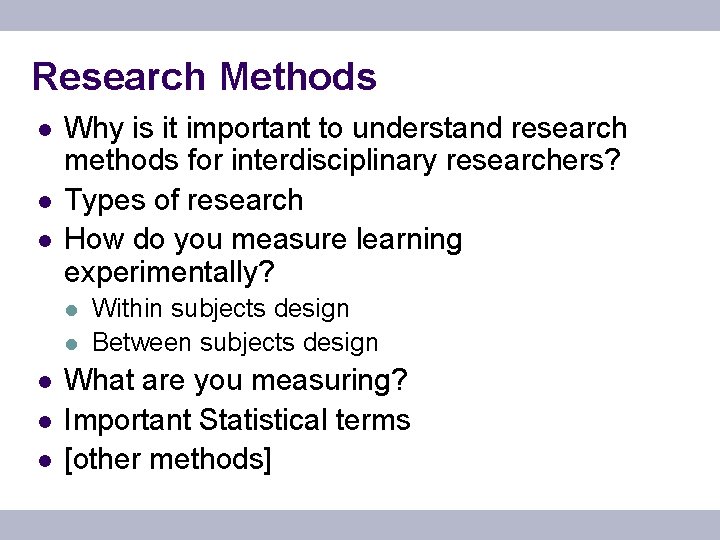 Research Methods

- Why is it important to understand research methods for interdisciplinary researchers?
- Types of research
- How do you measure learning experimentally?
  - Within subjects design
  - Between subjects design
- What are you measuring?
- Important Statistical terms
- [other methods]